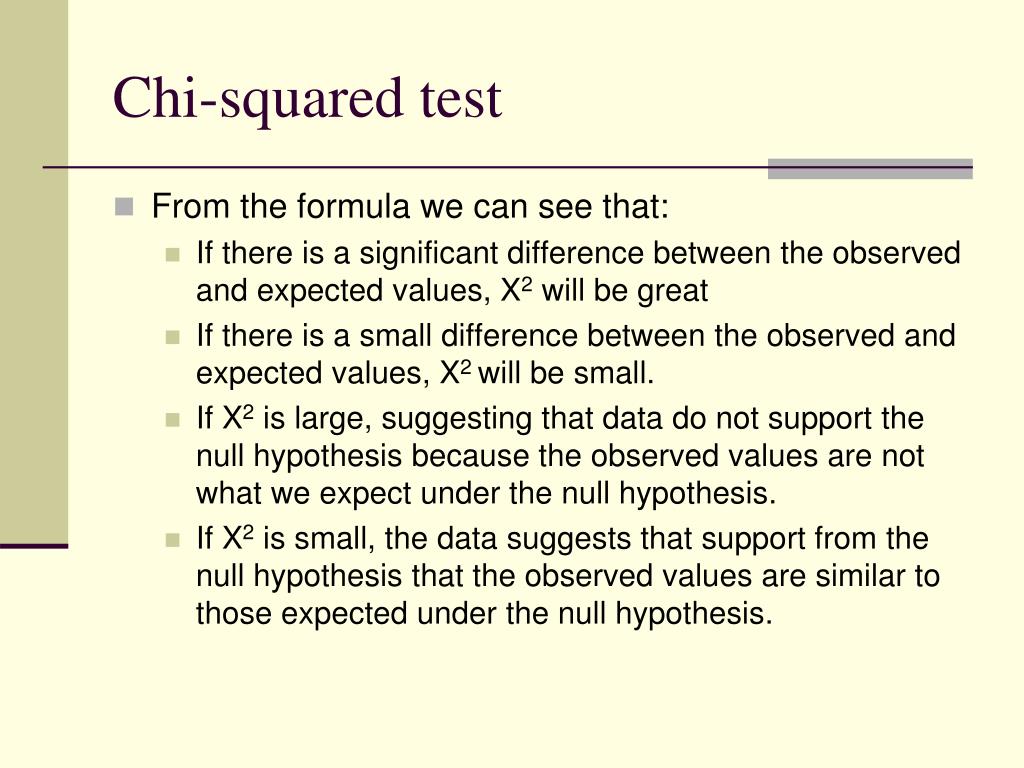 Chi-squared test

From the formula we can see that:

If there is a significant difference between the observed and expected values, $X^2$ will be great

If there is a small difference between the observed and expected values, $X^2$ will be small.

If $X^2$ is large, suggesting that data do not support the null hypothesis because the observed values are not what we expect under the null hypothesis.

If $X^2$ is small, the data suggests that support from the null hypothesis that the observed values are similar to those expected under the null hypothesis.